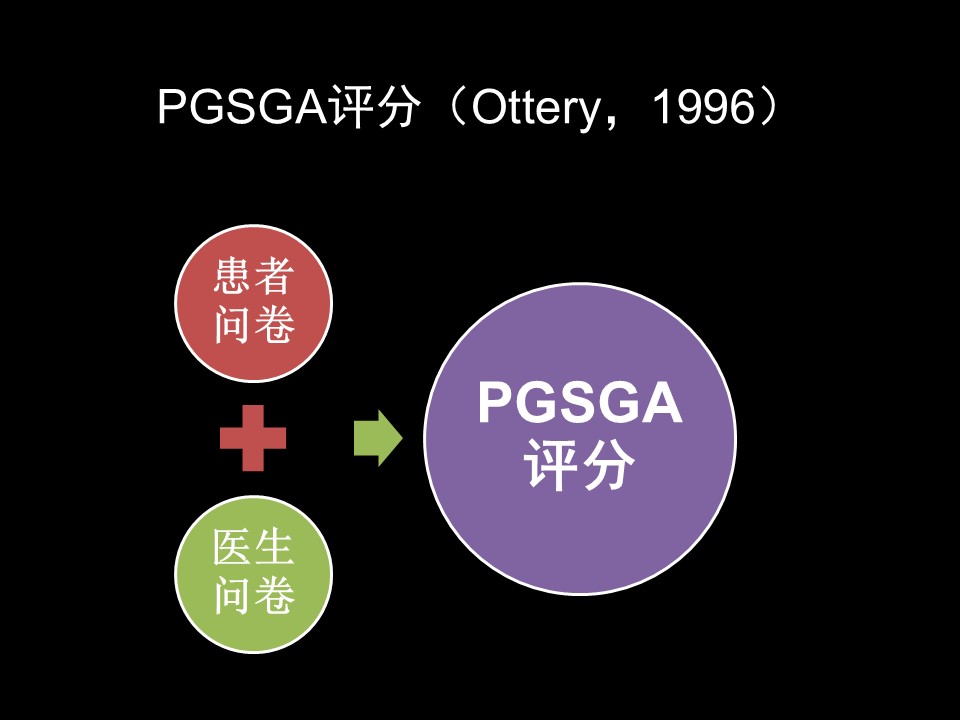 PGSGA评分（Ottery，1996）

患者问卷

医生问卷

PGSGA评分